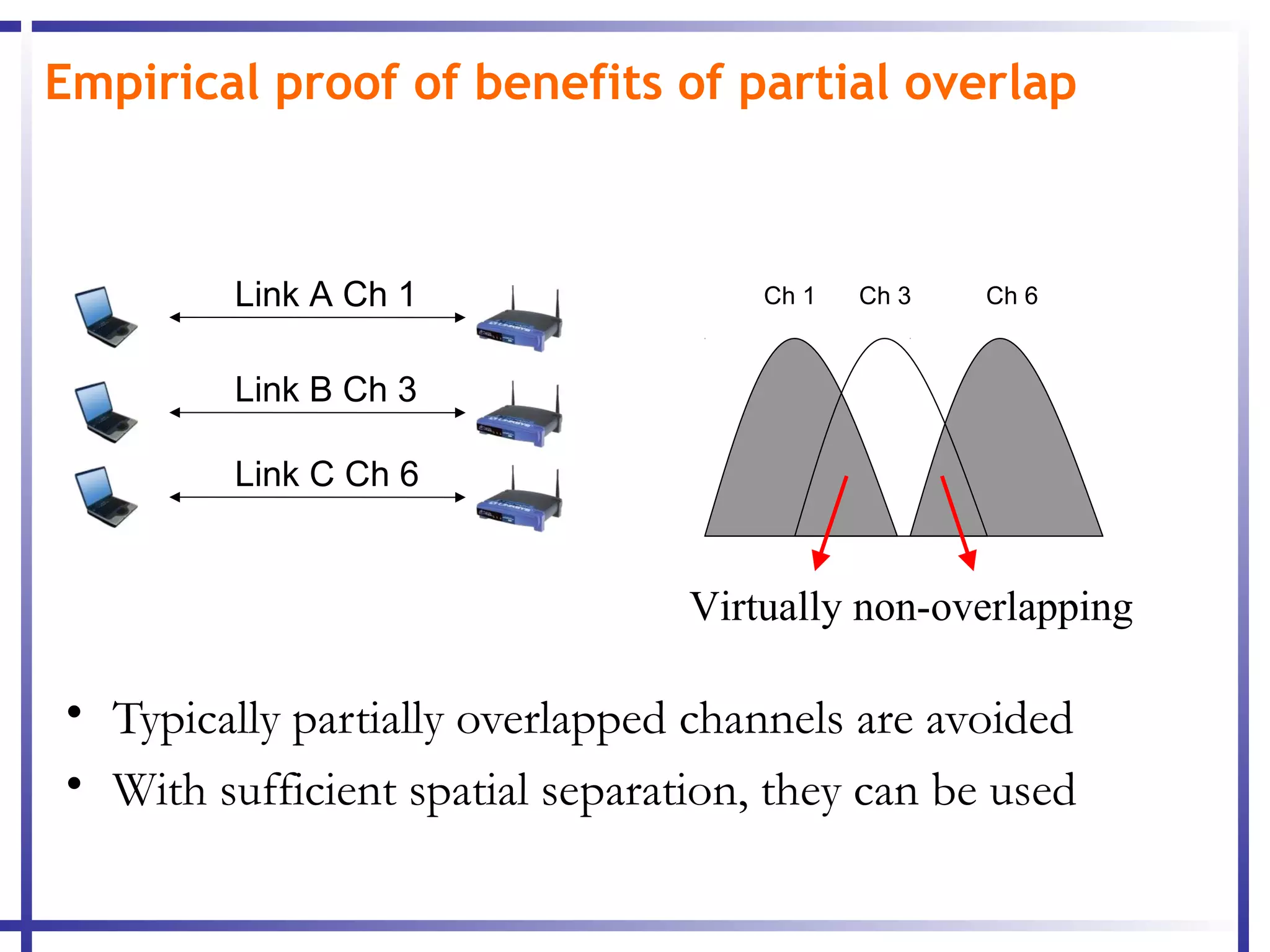 Empirical proof of benefits of partial overlap

Link A Ch 1

Link B Ch 3

Link C Ch 6

Ch 1 Ch 3 Ch 6

Virtually non-overlapping

• Typically partially overlapped channels are avoided
• With sufficient spatial separation, they can be used